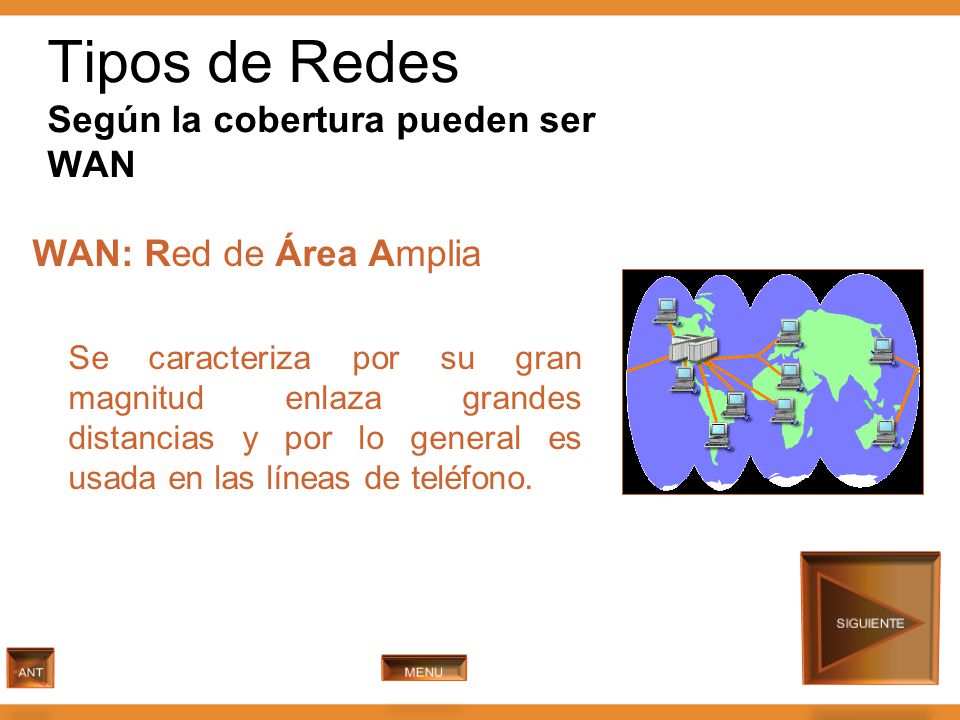 Tipos de Redes
Según la cobertura pueden ser WAN

WAN: Red de Área Amplia

Se caracteriza por su gran magnitud enlaza grandes distancias y por lo general es usada en las líneas de teléfono.

SIGUIENTE

ANT

MENU